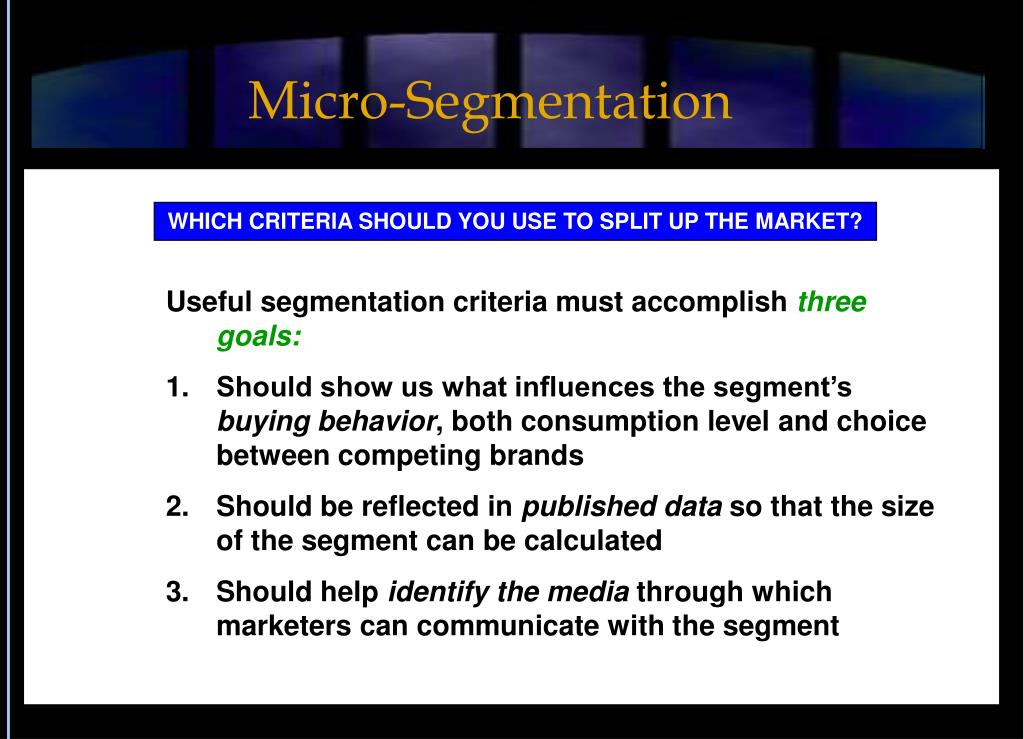 Micro-Segmentation

WHICH CRITERIA SHOULD YOU USE TO SPLIT UP THE MARKET?

Useful segmentation criteria must accomplish three goals:

1. Should show us what influences the segment's buying behavior, both consumption level and choice between competing brands

2. Should be reflected in published data so that the size of the segment can be calculated

3. Should help identify the media through which marketers can communicate with the segment